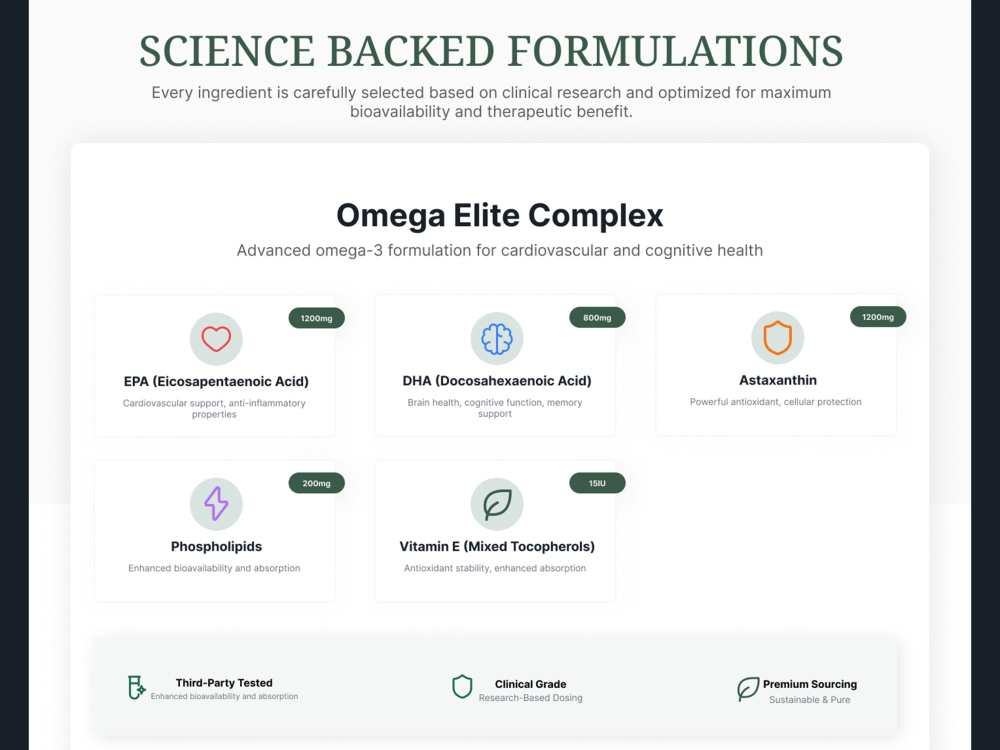 SCIENCE BACKED FORMULATIONS

Every ingredient is carefully selected based on clinical research and optimized for maximum bioavailability and therapeutic benefit.

Omega Elite Complex

Advanced omega-3 formulation for cardiovascular and cognitive health

1200mg
EPA (Eicosapentaenoic Acid)
Cardiovascular support, anti-inflammatory properties

800mg
DHA (Docosahexaenoic Acid)
Brain health, cognitive function, memory support

1200mg
Astaxanthin
Powerful antioxidant, cellular protection

200mg
Phospholipids
Enhanced bioavailability and absorption

15IU
Vitamin E (Mixed Tocopherols)
Antioxidant stability, enhanced absorption

Third-Party Tested
Enhanced bioavailability and absorption

Clinical Grade
Research-Based Dosing

Premium Sourcing
Sustainable & Pure